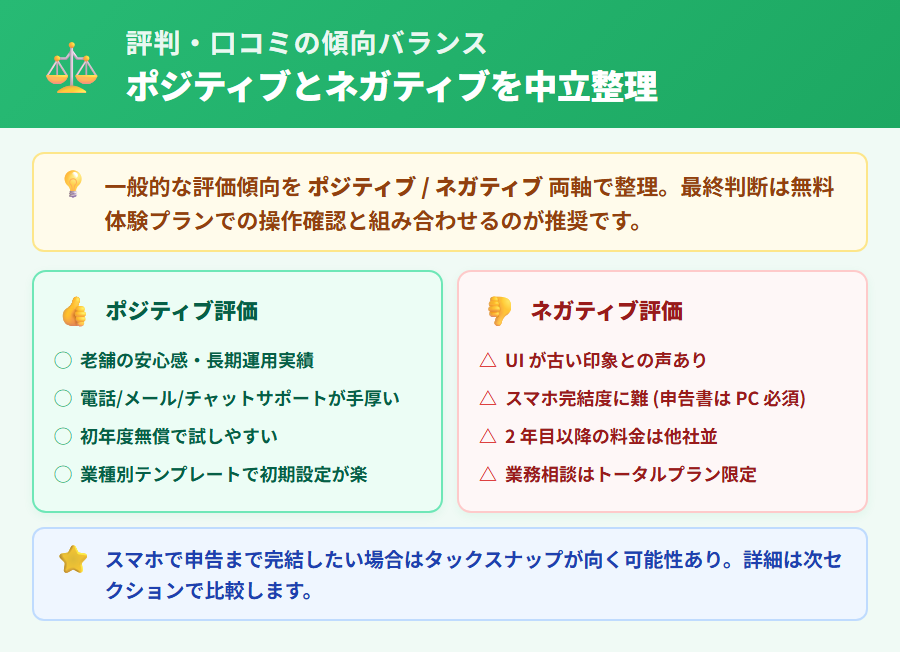 評判・口コミの傾向バランス
ポジティブとネガティブを中立整理

一般的な評価傾向を ポジティブ / ネガティブ 両軸で整理。最終判断は無料体験プランでの操作確認と組み合わせるのが推奨です。

ポジティブ評価

○ 老舗の安心感・長期運用実績
○ 電話/メール/チャットサポートが手厚い
○ 初年度無償で試しやすい
○ 業種別テンプレートで初期設定が楽

ネガティブ評価

△ UI が古い印象との声あり
△ スマホ完結度に難 (申告書は PC 必須)
△ 2 年目以降の料金は他社並
△ 業務相談はトータルプラン限定

スマホで申告まで完結したい場合はタックスナップが向く可能性あり。詳細は次セクションで比較します。